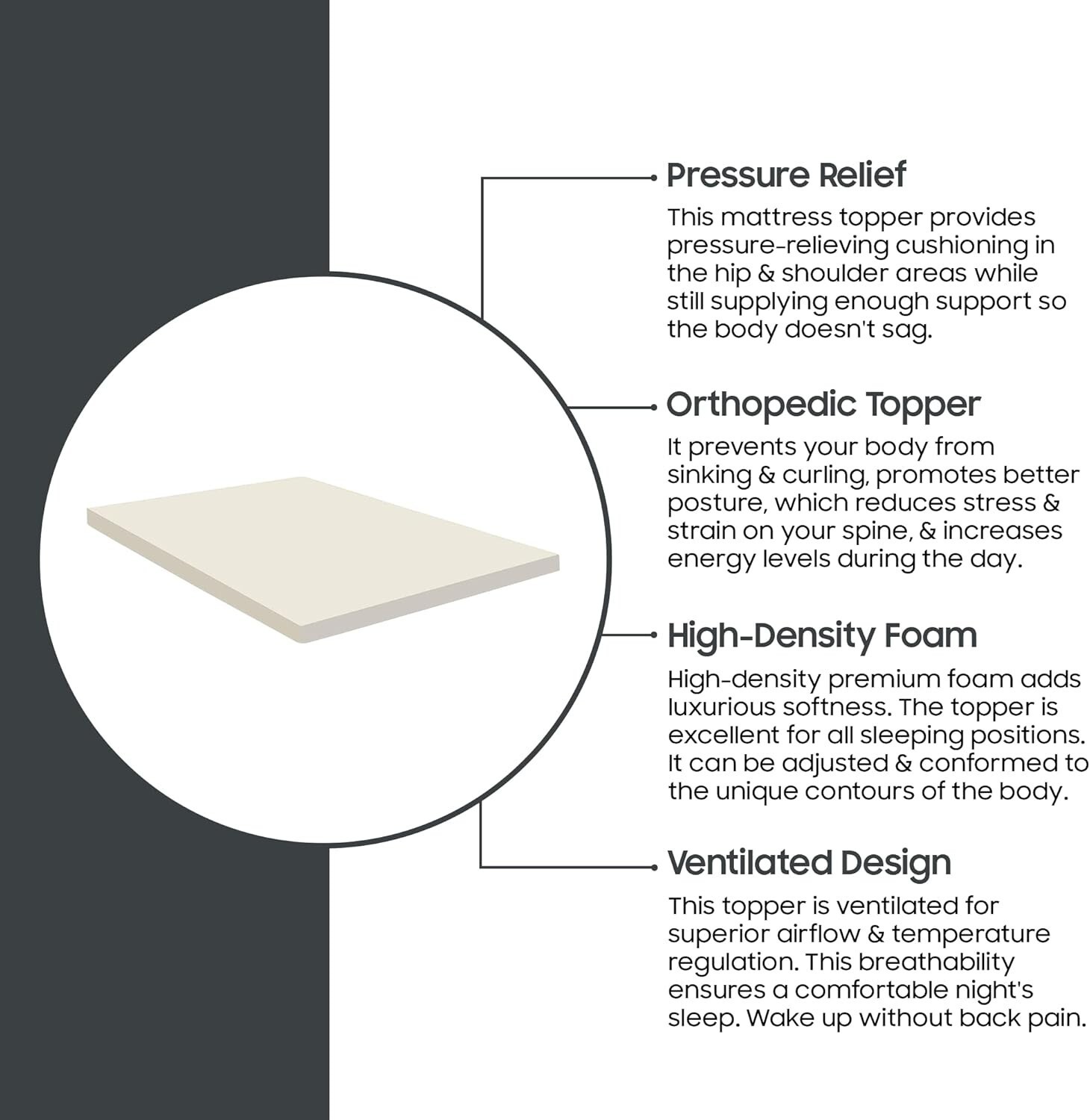 Pressure Relief

This mattress topper provides pressure-relieving cushioning in the hip & shoulder areas while still supplying enough support so the body doesn't sag.

Orthopedic Topper

It prevents your body from sinking & curling, promotes better posture, which reduces stress & strain on your spine, & increases energy levels during the day.

High-Density Foam

High-density premium foam adds luxurious softness. The topper is excellent for all sleeping positions. It can be adjusted & conformed to the unique contours of the body.

Ventilated Design

This topper is ventilated for superior airflow & temperature regulation. This breathability ensures a comfortable night's sleep. Wake up without back pain.